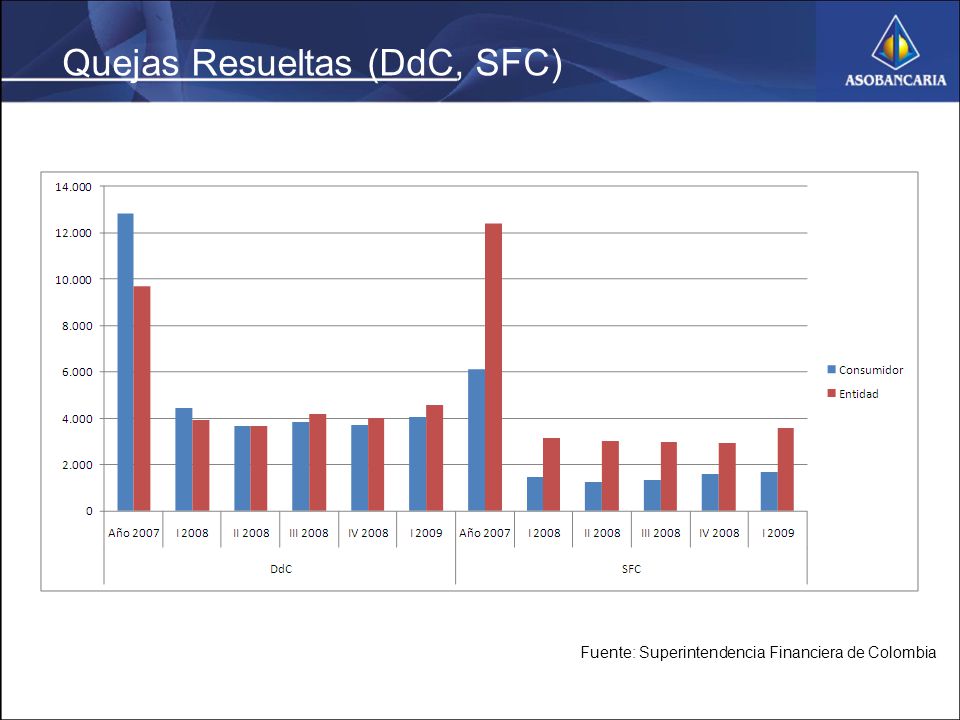 Quejas Resueltas (DdC, SFC)

ASOBANCARIA

14.000
12.000
10.000
8.000
6.000
4.000
2.000
0

Año 2007
I 2008
II 2008
III 2008
IV 2008
I 2009
Año 2007
I 2008
II 2008
III 2008
IV 2008
I 2009

DdC
SFC

Consumidor
Entidad

Fuente: Superintendencia Financiera de Colombia